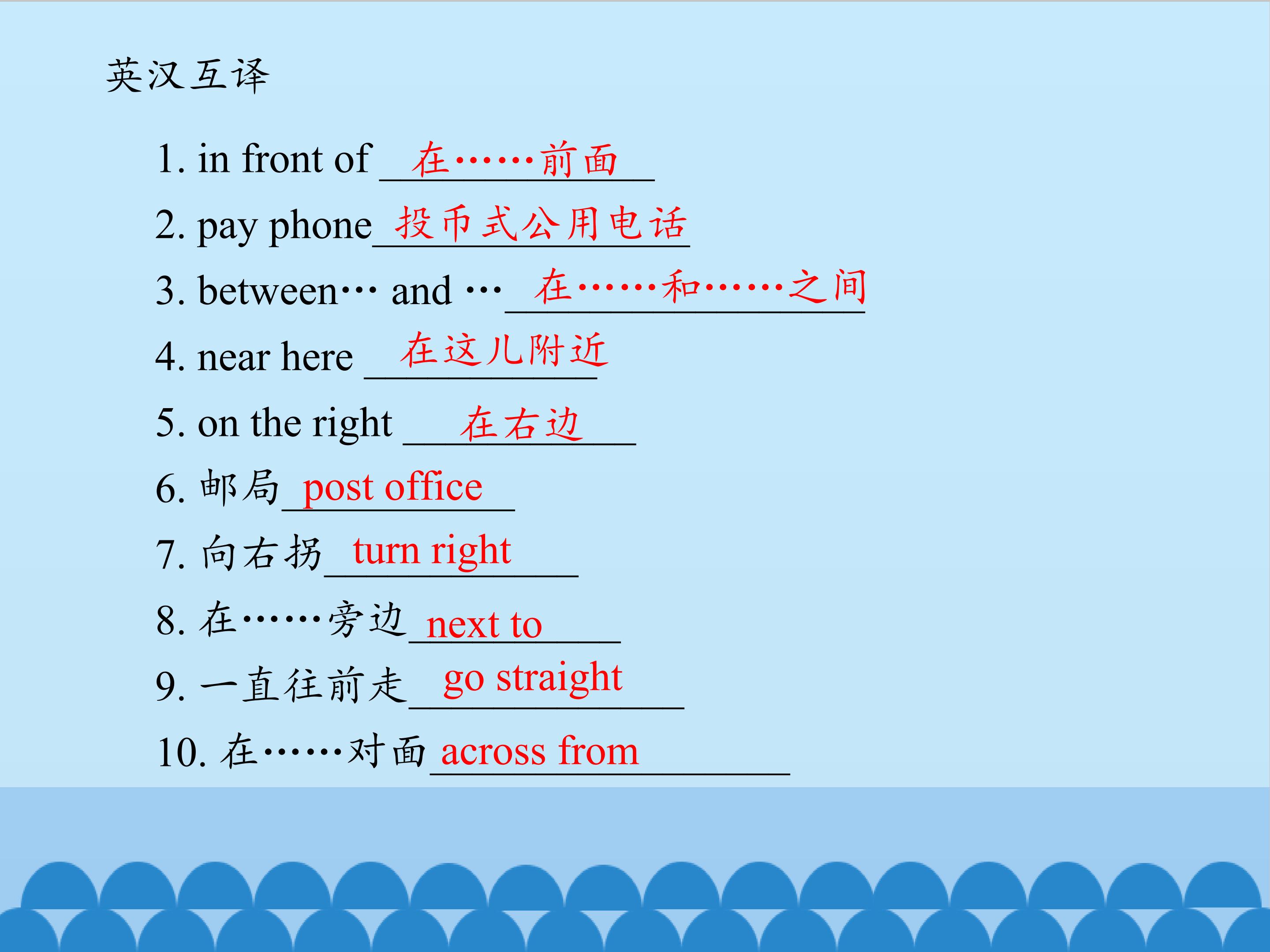 英汉互译

1. in front of 在……前面

2. pay phone 投币式公用电话

3. between… and … 在……和……之间

4. near here 在这儿附近

5. on the right 在右边

6. 邮局 post office

7. 向右拐 turn right

8. 在……旁边 next to

9. 一直往前走 go straight

10. 在……对面 across from